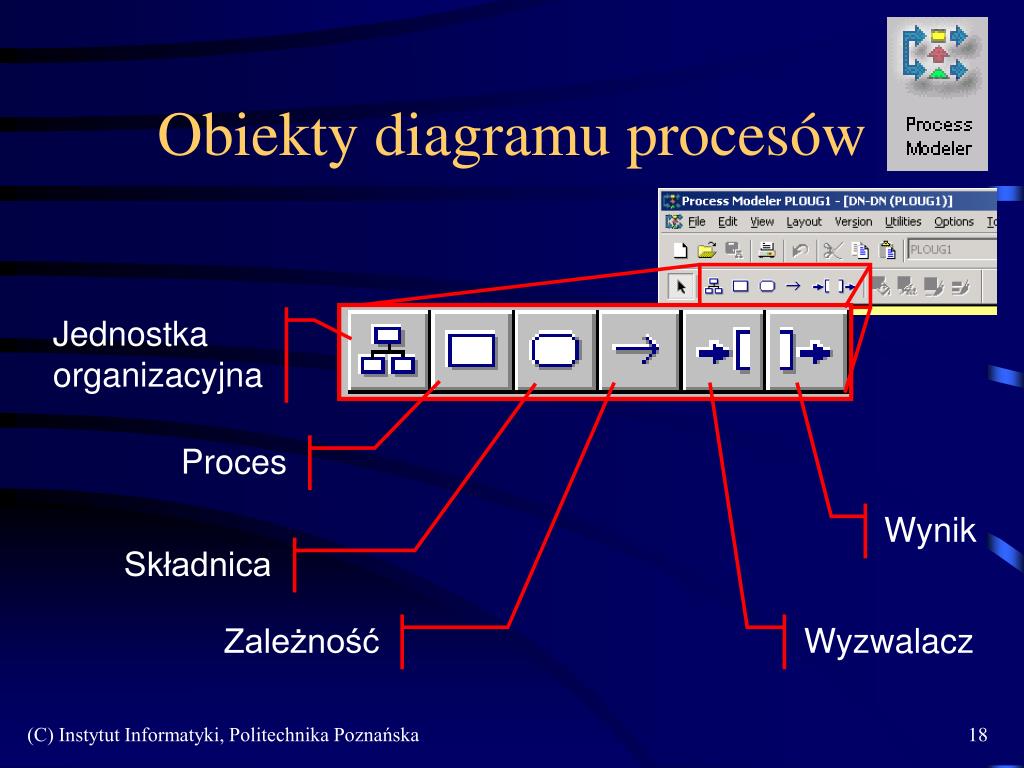 Obiekty diagramu procesów

Process Modeler

Process Modeler PLOUG1 - [DN-DN (PLOUG1)]

File Edit View Layout Version Utilities Options To

PLOUG1

Jednostka organizacyjna

Proces

Składnica

Zależność

Wynik

Wyzwalacz

(C) Instytut Informatyki, Politechnika Poznańska

18